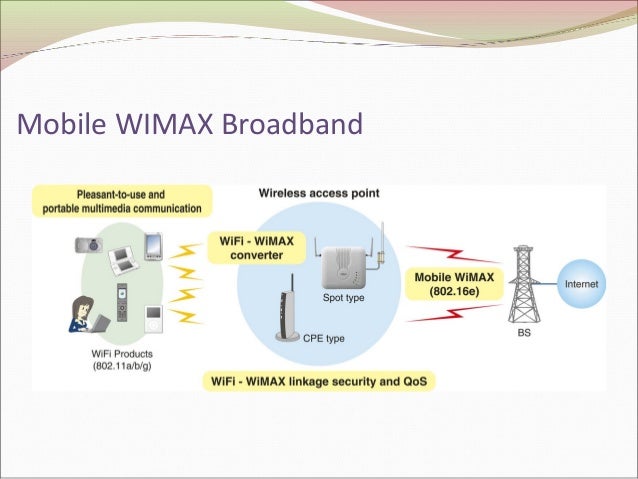 Mobile WIMAX Broadband

Pleasant-to-use and portable multimedia communication

Wireless access point

WiFi - WiMAX converter

Spot type

CPE type

Mobile WiMAX (802.16e)

Internet

BS

WiFi Products (802.11a/b/g)

WiFi - WiMAX linkage security and QoS